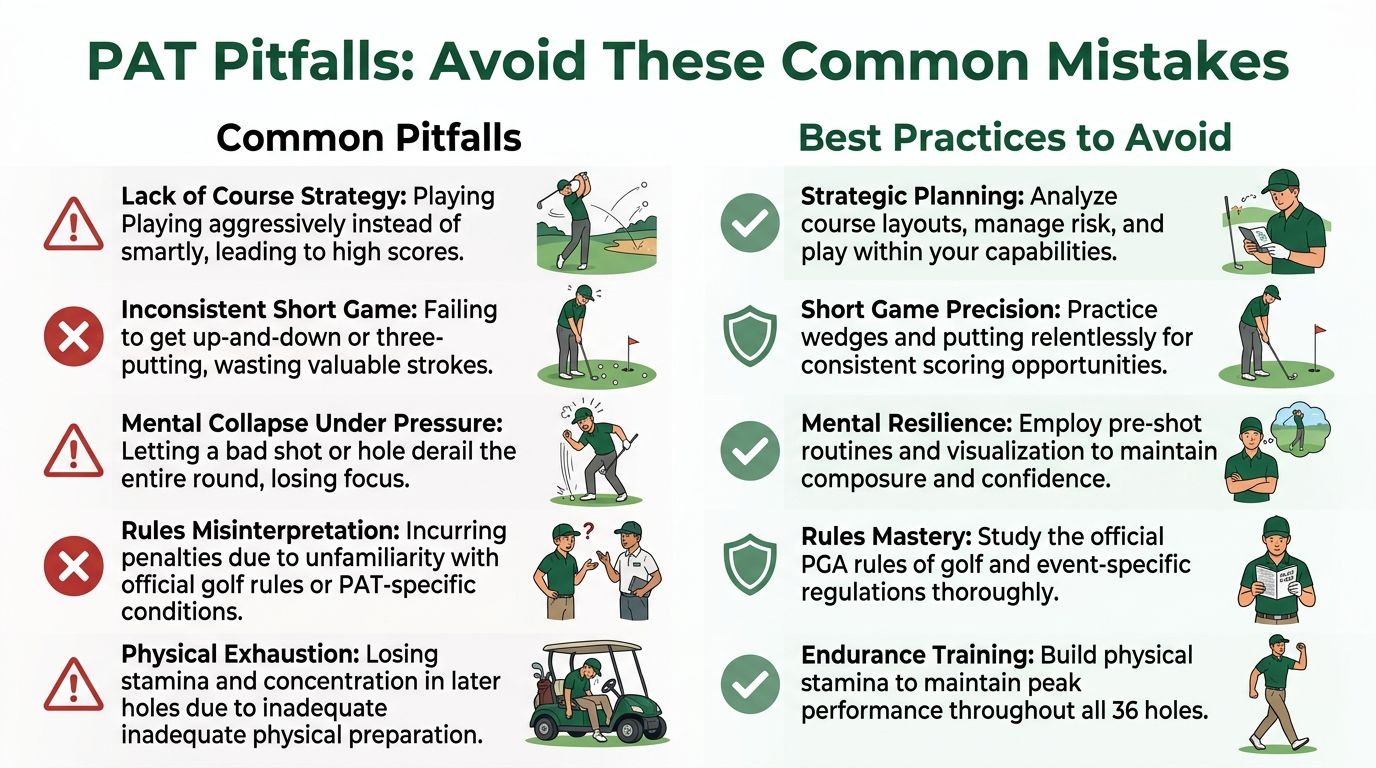 PAT Pitfalls: Avoid These Common Mistakes

Common Pitfalls

Lack of Course Strategy: Playing Playing aggressively instead of smartly, leading to high scores.

Inconsistent Short Game: Failing to get up-and-down or three-putting, wasting valuable strokes.

Mental Collapse Under Pressure: Letting a bad shot or hole derail the entire round, losing focus.

Rules Misinterpretation: Incurring penalties due to unfamiliarity with official golf rules or PAT-specific conditions.

Physical Exhaustion: Losing stamina and concentration in later holes due to inadequate inadequate physical preparation.

Best Practices to Avoid

Strategic Planning: Analyze course layouts, manage risk, and play within your capabilities.

Short Game Precision: Practice wedges and putting relentlessly for consistent scoring opportunities.

Mental Resilience: Employ pre-shot routines and visualization to maintain composure and confidence.

Rules Mastery: Study the official PGA rules of golf and event-specific regulations thoroughly.

Endurance Training: Build physical stamina to maintain peak performance throughout all 36 holes.